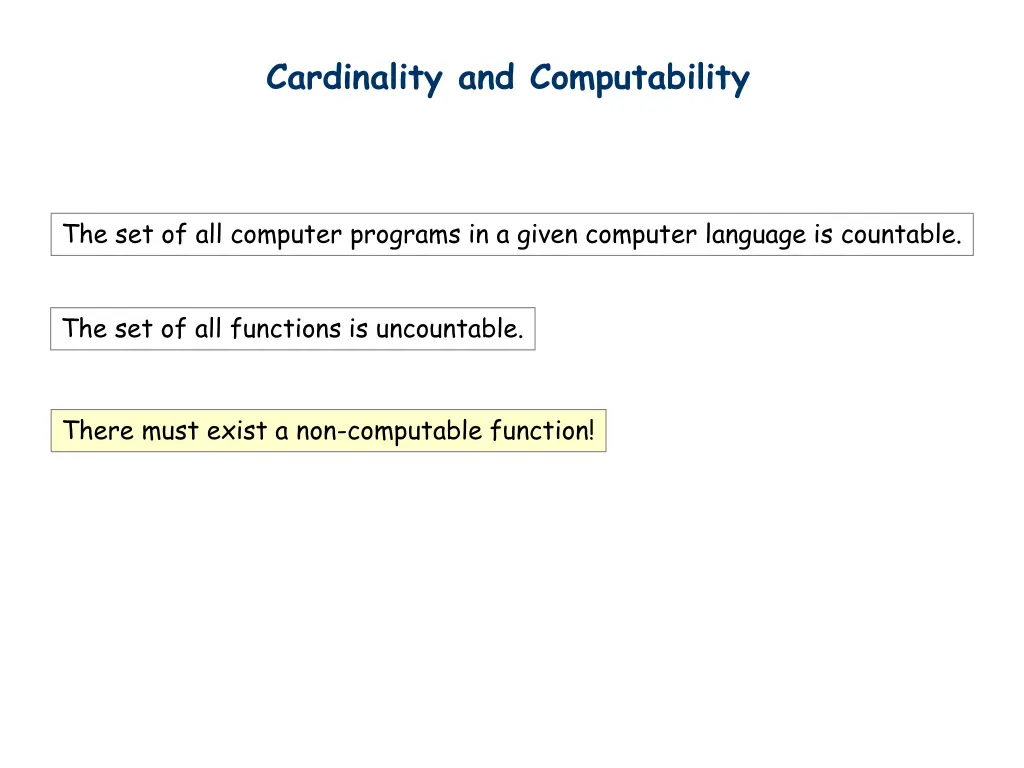 Cardinality and Computability

The set of all computer programs in a given computer language is countable.

The set of all functions is uncountable.

There must exist a non-computable function!